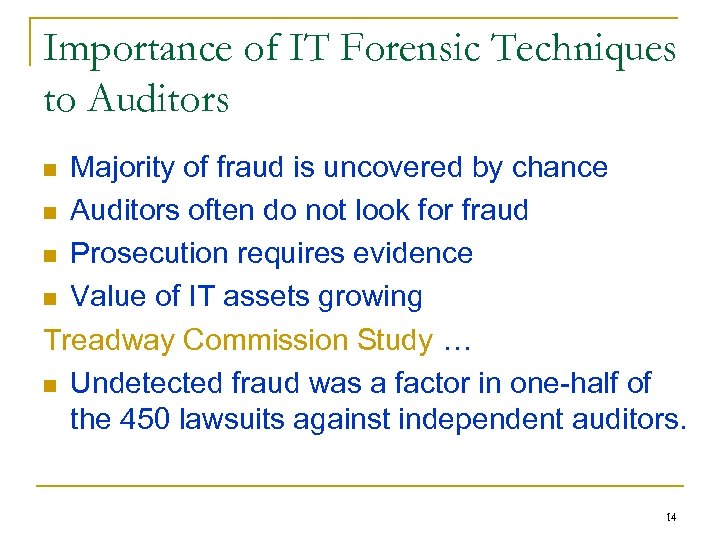 Importance of IT Forensic Techniques to Auditors

- Majority of fraud is uncovered by chance
- Auditors often do not look for fraud
- Prosecution requires evidence
- Value of IT assets growing

Treadway Commission Study …

- Undetected fraud was a factor in one-half of the 450 lawsuits against independent auditors.

14